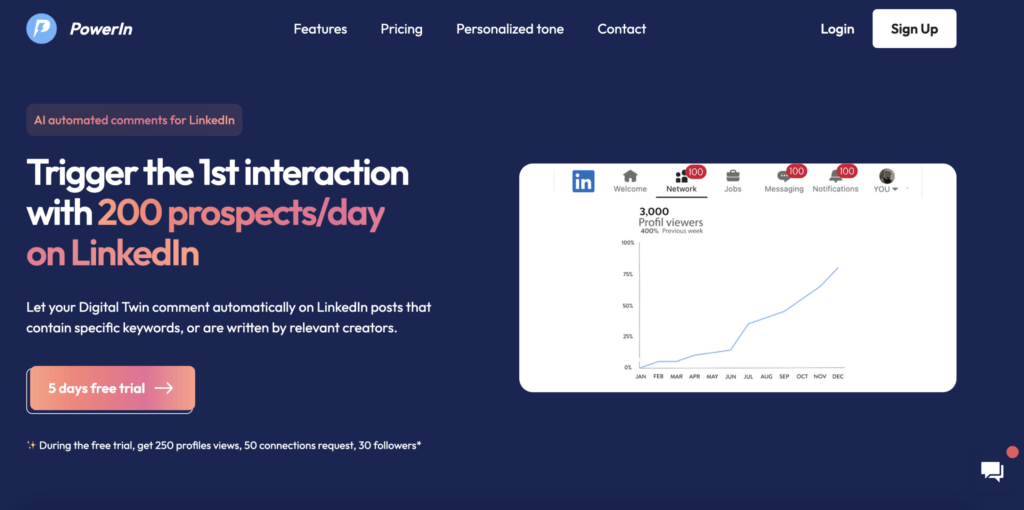 PowerIn

Features Pricing Personalized tone Contact

Login Sign Up

AI automated comments for LinkedIn

Trigger the 1st interaction with 200 prospects/day on LinkedIn

Let your Digital Twin comment automatically on LinkedIn posts that contain specific keywords, or are written by relevant creators.

5 days free trial →

✨ During the free trial, get 250 profiles views, 50 connections request, 30 followers*

in Welcome 100 Network Jobs 100 Messaging 100 Notifications YOU

3,000
Profil viewers
400% Previous week

100%
75%
50%
25%
0%

JAN FEB MAR APR MAY JUN JUL AUG SEP OCT NOV DEC